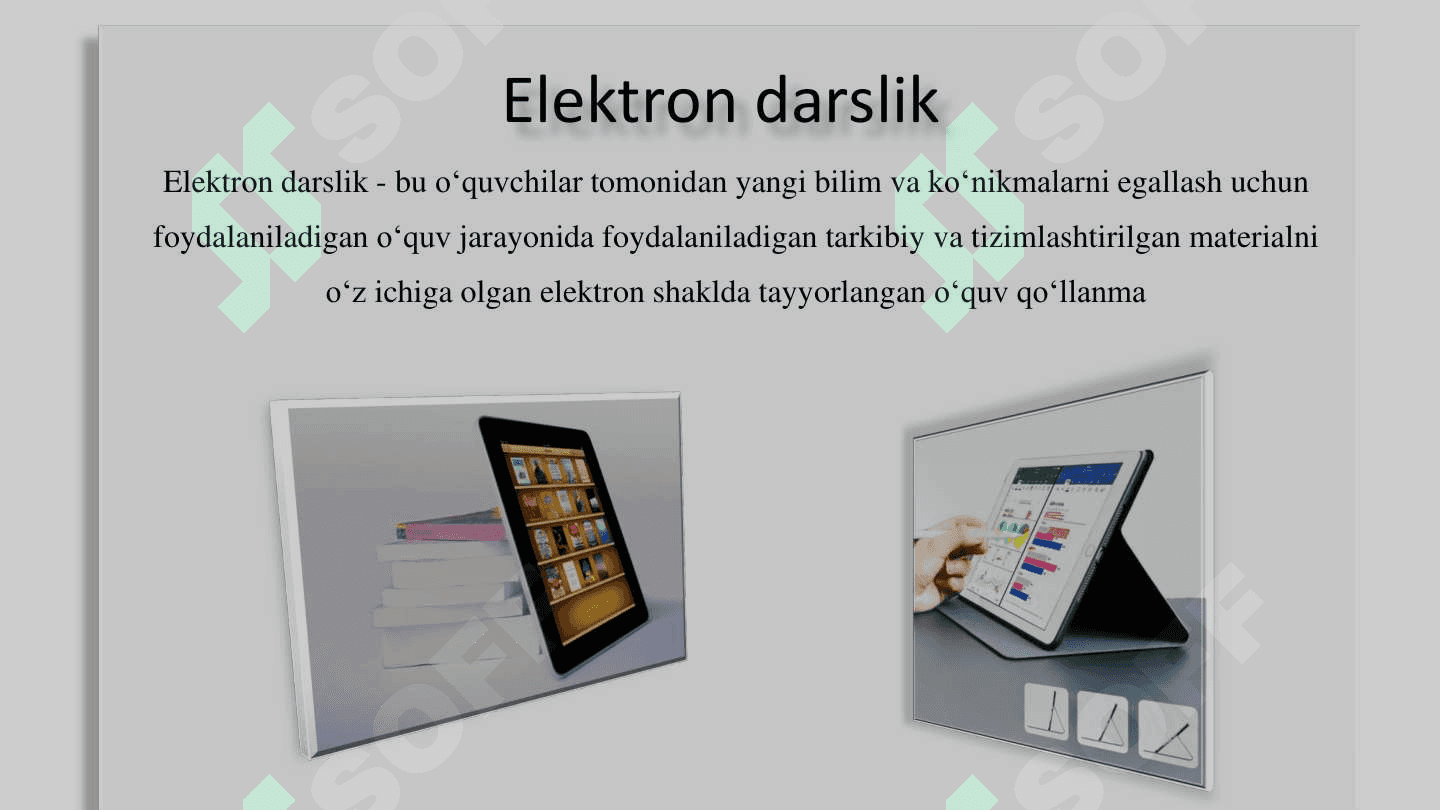 Elektron darslik

Elektron darslik - bu o‘quvchilar tomonidan yangi bilim va ko‘nikmalarni egallash uchun foydalaniladigan o‘quv jarayonida foydalaniladigan tarkibiy va tizimlashtirilgan materialni o‘z ichiga olgan elektron shaklda tayyorlangan o‘quv qo‘llanma